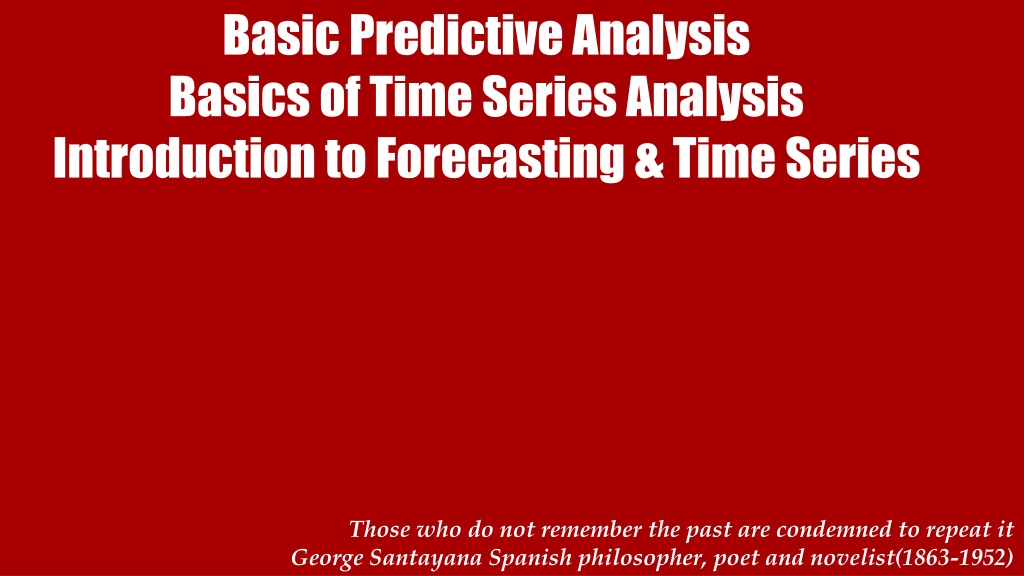 Basic Predictive Analysis
Basics of Time Series Analysis
Introduction to Forecasting & Time Series

Those who do not remember the past are condemned to repeat it
George Santayana Spanish philosopher, poet and novelist(1863-1952)